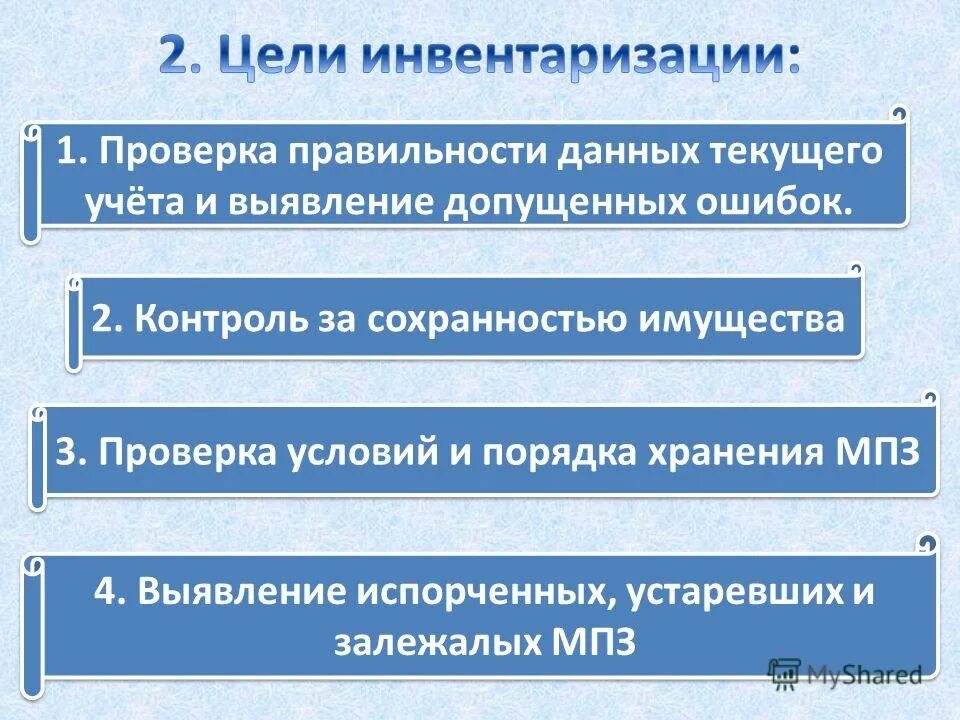 2. Цели инвентаризации:

1. Проверка правильности данных текущего учёта и выявление допущенных ошибок.

2. Контроль за сохранностью имущества

3. Проверка условий и порядка хранения МПЗ

4. Выявление испорченных, устаревших и залежалых МПЗ

MyShared